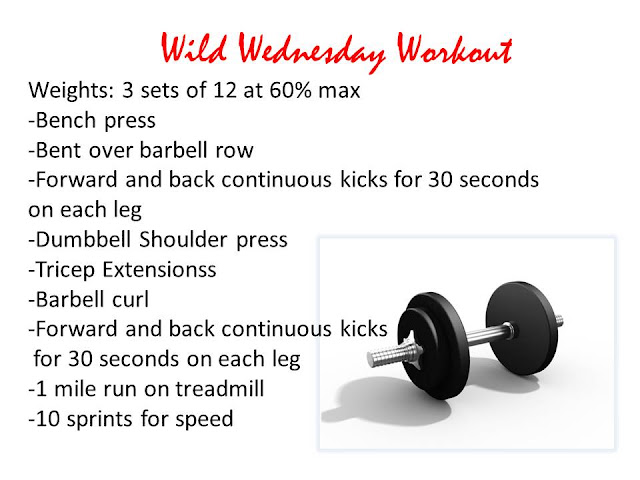 Wild Wednesday Workout

Weights: 3 sets of 12 at 60% max
-Bench press
-Bent over barbell row
-Forward and back continuous kicks for 30 seconds on each leg
-Dumbbell Shoulder press
-Tricep Extensionss
-Barbell curl
-Forward and back continuous kicks for 30 seconds on each leg
-1 mile run on treadmill
-10 sprints for speed